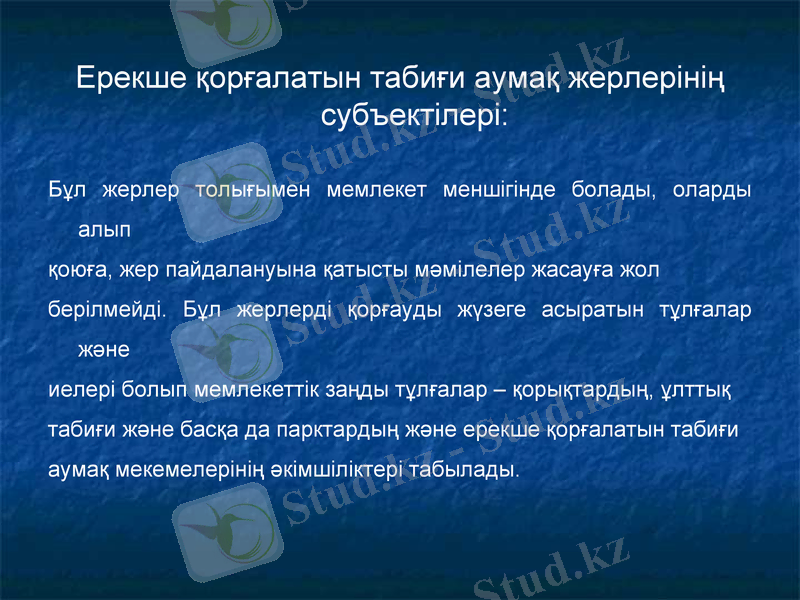 Ерекше қорғалатын табиғи аумақ жерлерінің субъектілері:

Бұл жерлер толығымен мемлекет меншігінде болады, оларды алып қоюға, жер пайдалануына қатысты мәмілелер жасауға жол берілмейді. Бұл жерлерді қорғауды жүзеге асыратын тұлғалар және иелері болып мемлекеттік заңды тұлғалар – қорықтардың, ұлттық табиғи және басқа да парктардың және ерекше қорғалатын табиғи аумақ мекемелерінің әкімшіліктері табылады.

Stud.kz